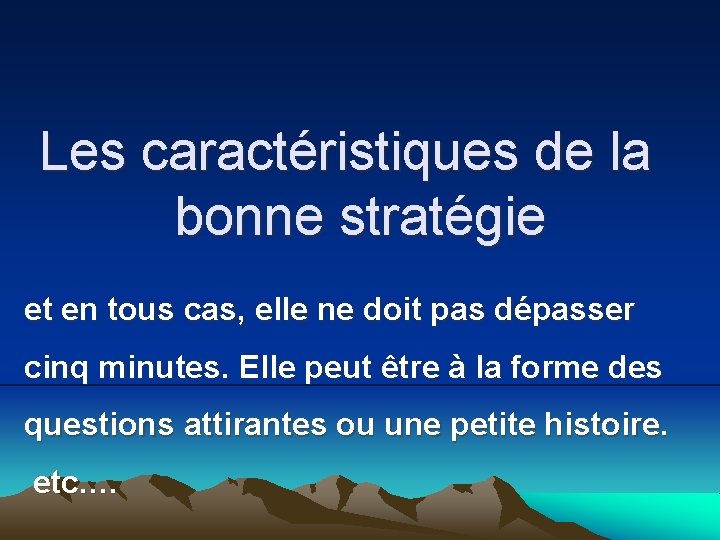 Les caractéristiques de la bonne stratégie

et en tous cas, elle ne doit pas dépasser cinq minutes. Elle peut être à la forme des questions attirantes ou une petite histoire. etc.…